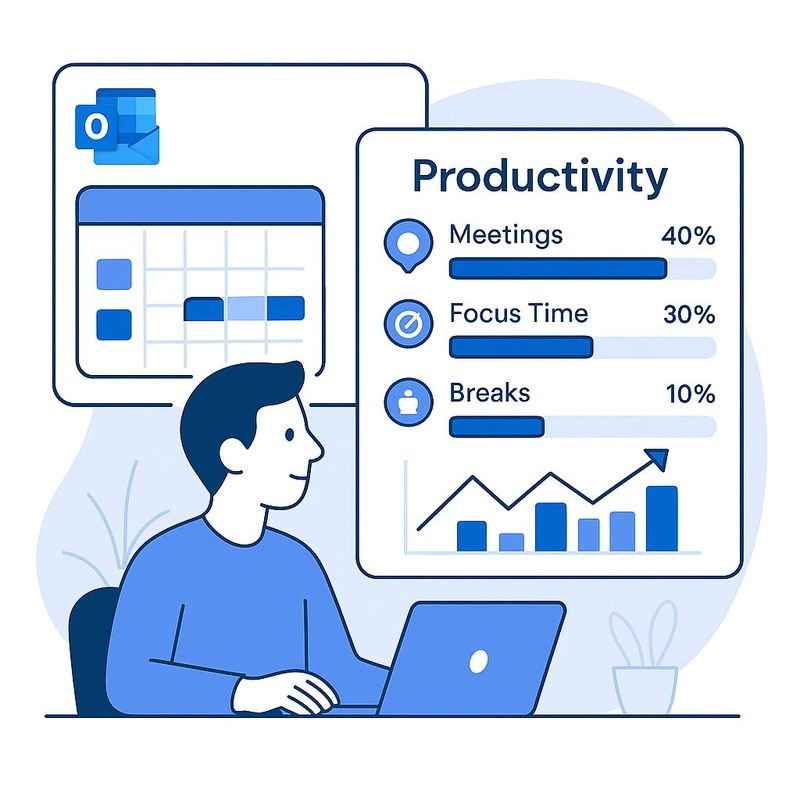 O

Productivity

Meetings 40%

Focus Time 30%

Breaks 10%